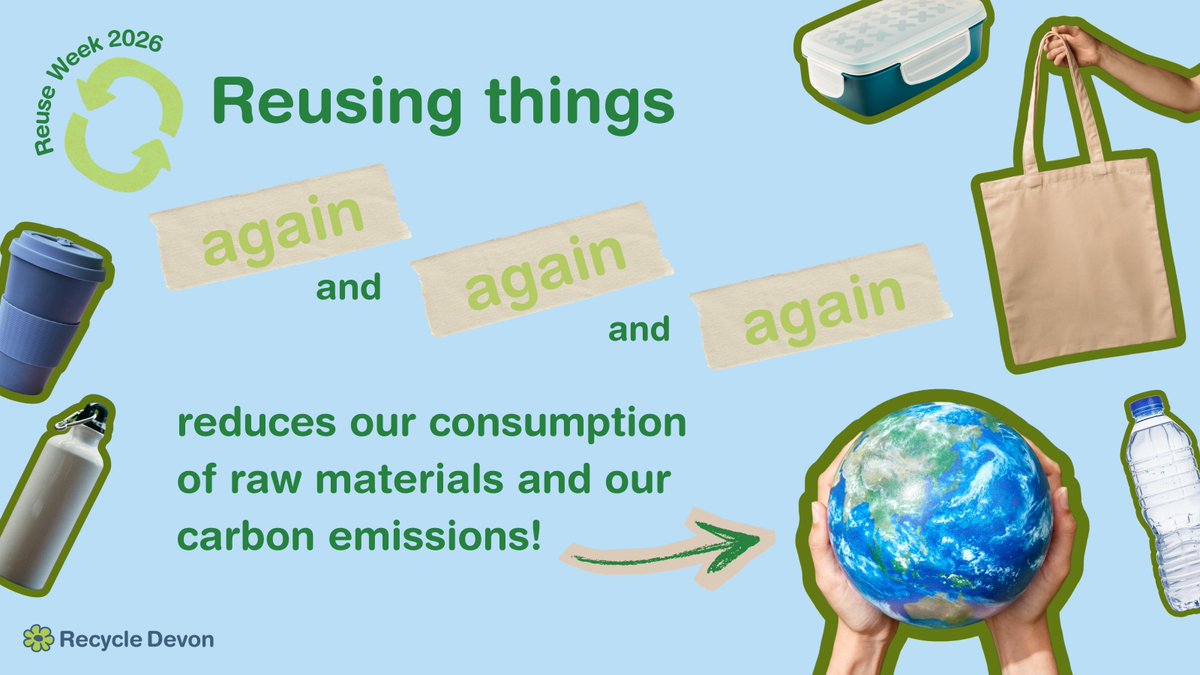 Reuse Week 2026

Reusing things

again and again and again

reduces our consumption of raw materials and our carbon emissions!

Recycle Devon